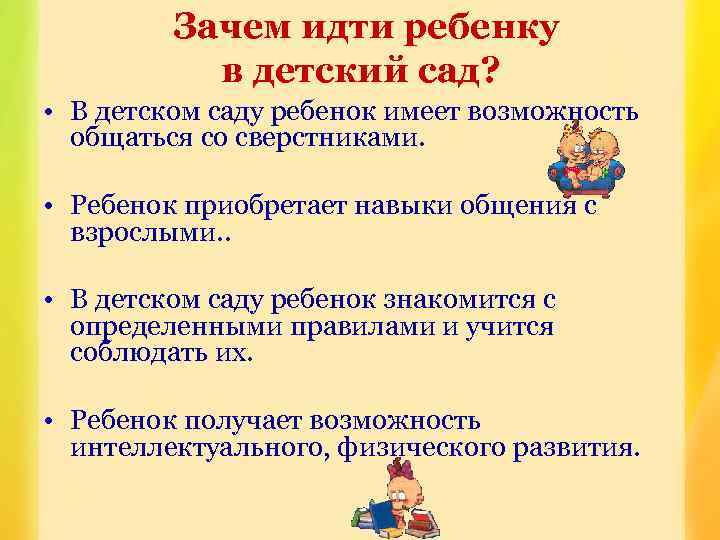 Зачем идти ребенку в детский сад?

• В детском саду ребенок имеет возможность общаться со сверстниками.

• Ребенок приобретает навыки общения с взрослыми..

• В детском саду ребенок знакомится с определенными правилами и учится соблюдать их.

• Ребенок получает возможность интеллектуального, физического развития.